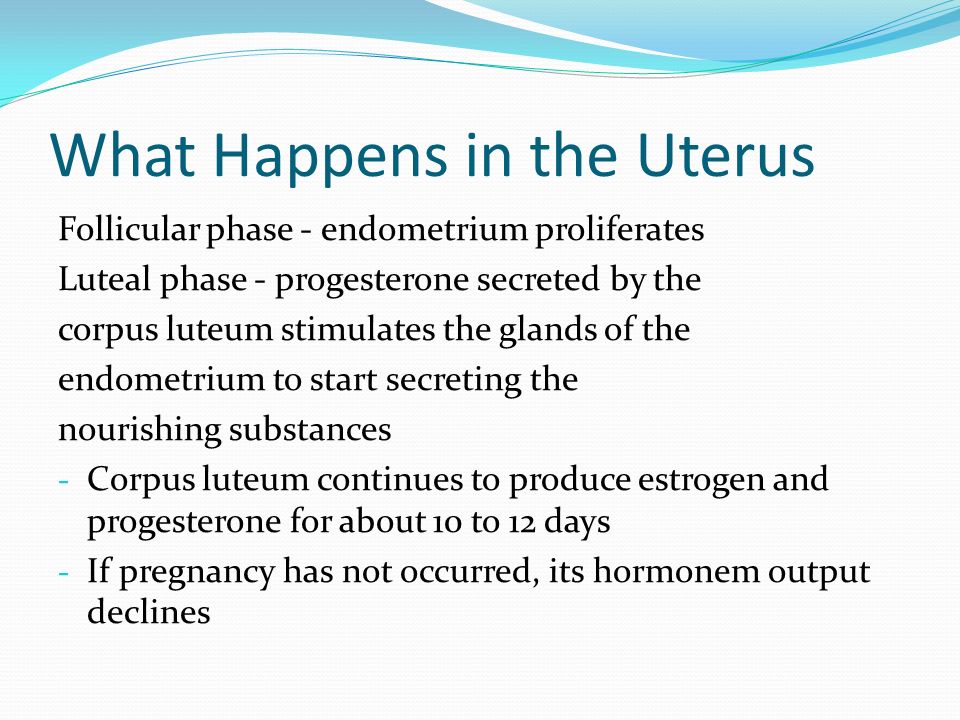 What Happens in the Uterus

Follicular phase - endometrium proliferates

Luteal phase - progesterone secreted by the corpus luteum stimulates the glands of the endometrium to start secreting the nourishing substances

- Corpus luteum continues to produce estrogen and progesterone for about 10 to 12 days
- If pregnancy has not occurred, its hormonem output declines